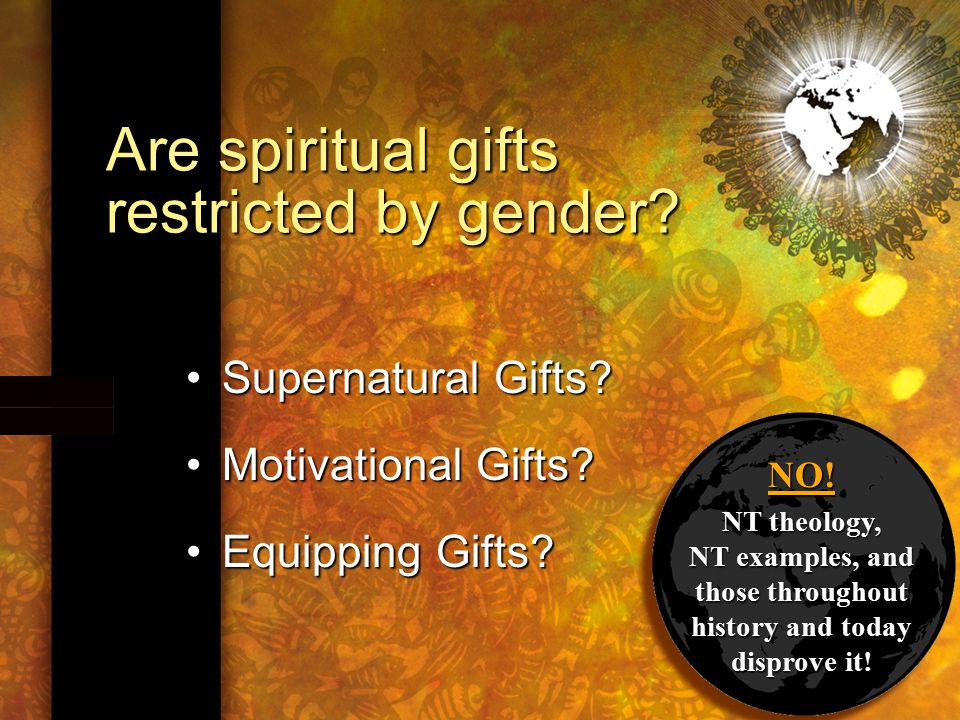 Are spiritual gifts restricted by gender?

• Supernatural Gifts?
• Motivational Gifts?
• Equipping Gifts?

NO!
NT theology, NT examples, and those throughout history and today disprove it!